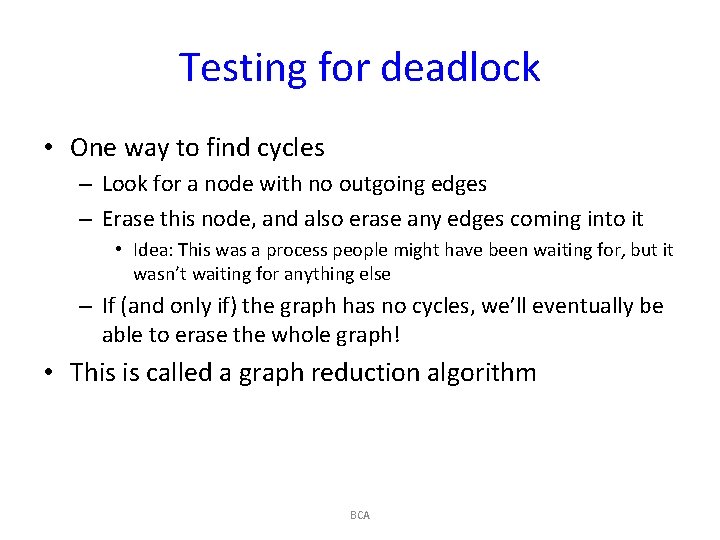 Testing for deadlock

• One way to find cycles
– Look for a node with no outgoing edges
– Erase this node, and also erase any edges coming into it
• Idea: This was a process people might have been waiting for, but it wasn't waiting for anything else
– If (and only if) the graph has no cycles, we'll eventually be able to erase the whole graph!
• This is called a graph reduction algorithm

BCA